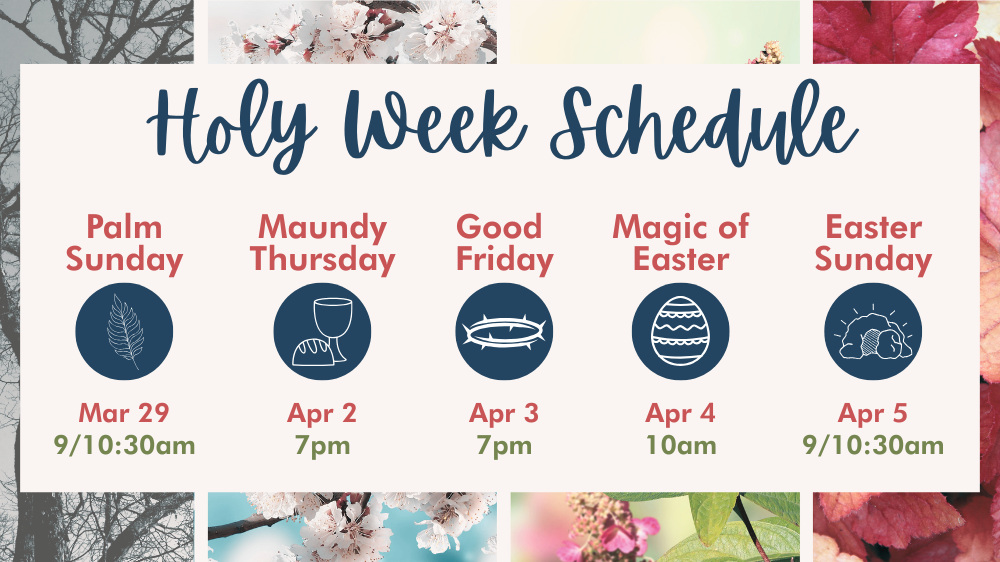 Holy Week Schedule

Palm Sunday
Mar 29
9/10:30am

Maundy Thursday
Apr 2
7pm

Good Friday
Apr 3
7pm

Magic of Easter
Apr 4
10am

Easter Sunday
Apr 5
9/10:30am